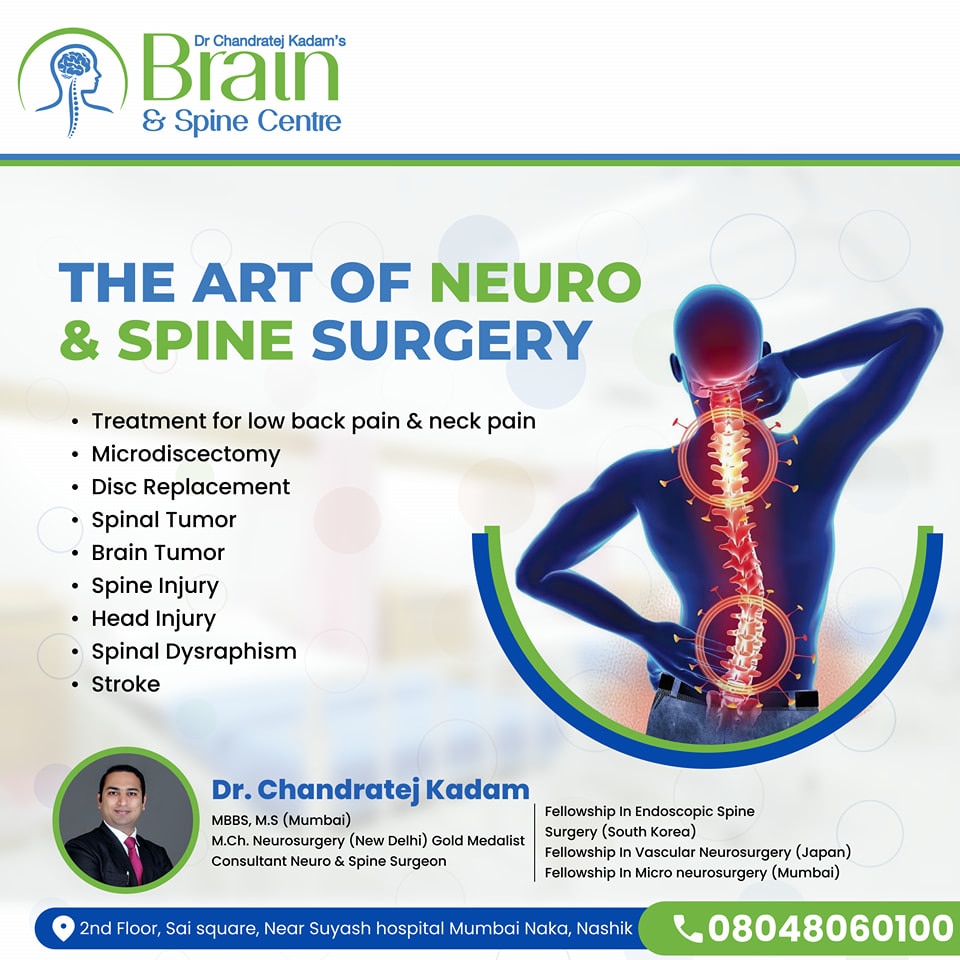 Dr Chandratej Kadam's
Brain
& Spine Centre

THE ART OF NEURO & SPINE SURGERY

• Treatment for low back pain & neck pain
• Microdiscectomy
• Disc Replacement
• Spinal Tumor
• Brain Tumor
• Spine Injury
• Head Injury
• Spinal Dysraphism
• Stroke

Dr. Chandratej Kadam
MBBS, M.S (Mumbai)
M.Ch. Neurosurgery (New Delhi) Gold Medalist
Consultant Neuro & Spine Surgeon

Fellowship In Endoscopic Spine Surgery (South Korea)
Fellowship In Vascular Neurosurgery (Japan)
Fellowship In Micro neurosurgery (Mumbai)

2nd Floor, Sai square, Near Suyash hospital Mumbai Naka, Nashik
08048060100